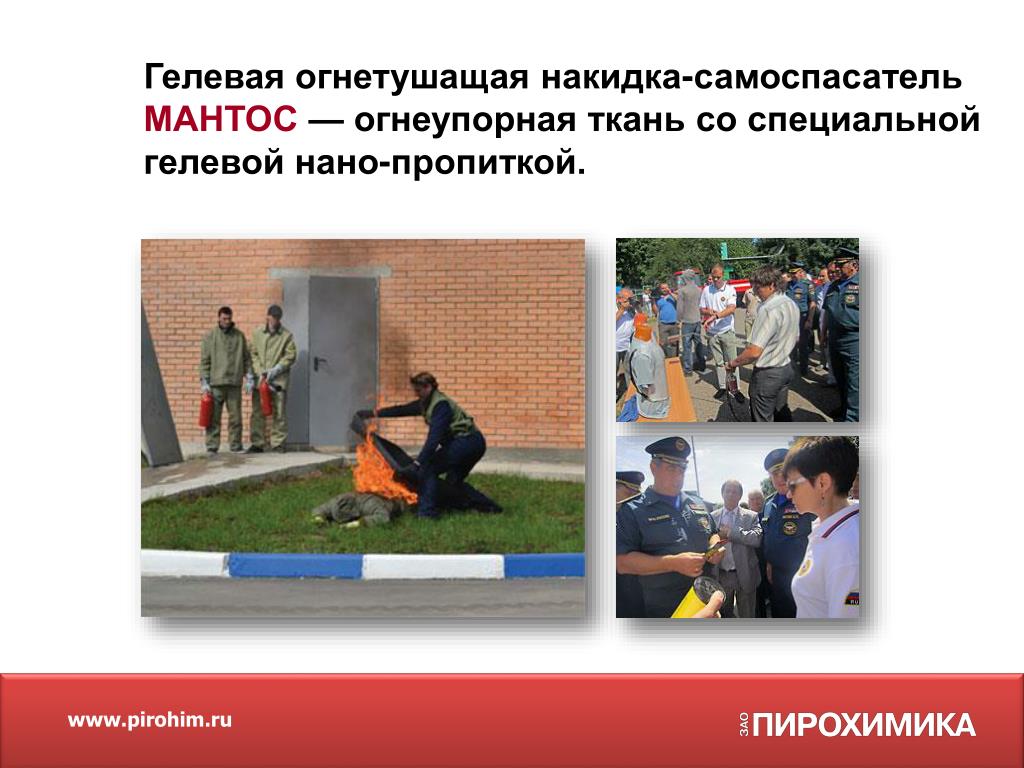 Гелевая огнетушащая накидка-самоспасатель МАНТОС — огнеупорная ткань со специальной гелевой нано-пропиткой.

www.pirohim.ru

ЗАО ПИРОХИМИКА